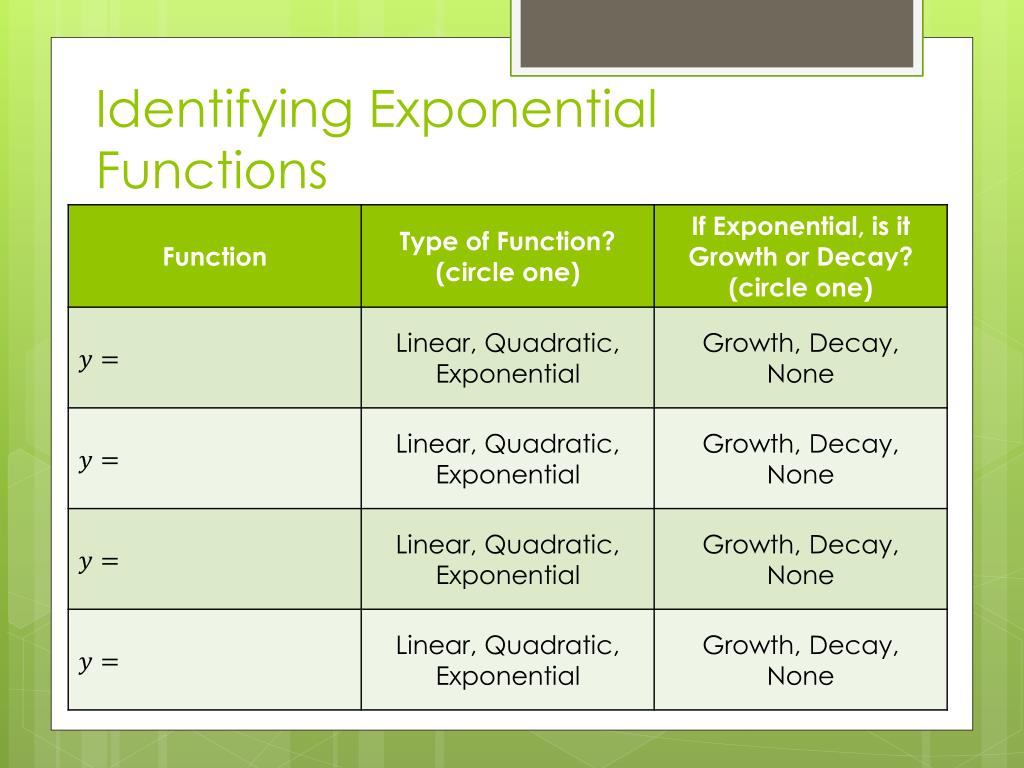 Identifying Exponential Functions

| Function | Type of Function? (circle one) | If Exponential, is it Growth or Decay? (circle one) |
|---|---|---|
| $y =$ | Linear, Quadratic, Exponential | Growth, Decay, None |
| $y =$ | Linear, Quadratic, Exponential | Growth, Decay, None |
| $y =$ | Linear, Quadratic, Exponential | Growth, Decay, None |
| $y =$ | Linear, Quadratic, Exponential | Growth, Decay, None |